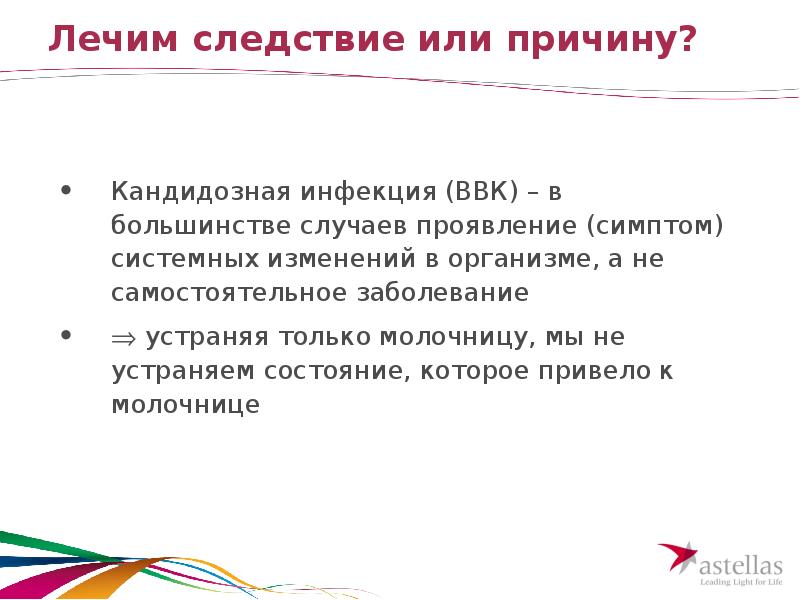 Лечим следствие или причину?

• Кандидозная инфекция (ВВК) – в большинстве случаев проявление (симптом) системных изменений в организме, а не самостоятельное заболевание

• $\Rightarrow$ устраняя только молочницу, мы не устраняем состояние, которое привело к молочнице

astellas
Leading Light for Life